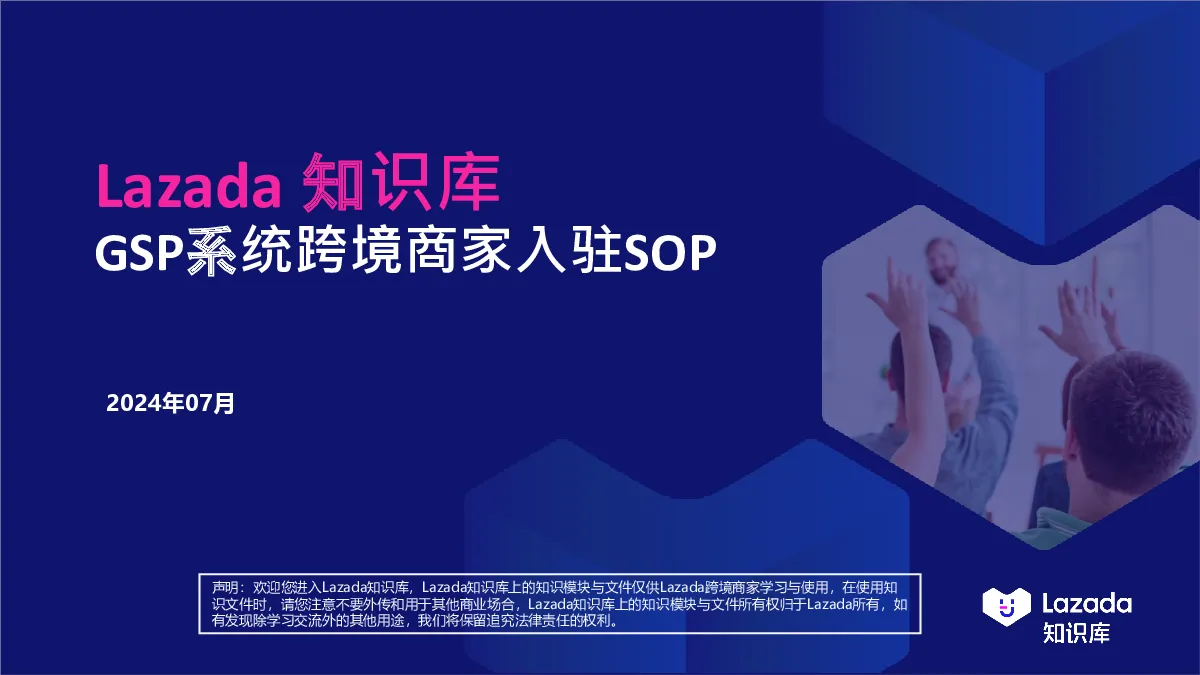 Lazada 知识库
GSP系统跨境商家入驻SOP

2024年07月

声明：欢迎您进入Lazada知识库，Lazada知识库上的知识模块与文件仅供Lazada跨境商家学习与使用，在使用知识文件时，请您注意不要外传和用于其他商业场合，Lazada知识库上的知识模块与文件所有权归于Lazada所有，如有发现除学习交流外的其他用途，我们将保留追究法律责任的权利。

Lazada
知识库